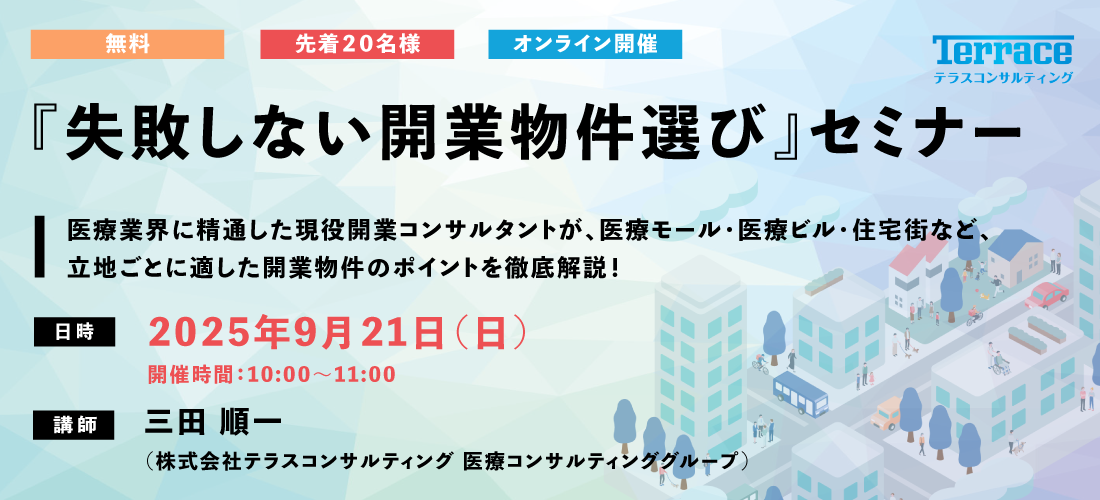 無料 先着20名様 オンライン開催

Terrace
テラスコンサルティング

『失敗しない開業物件選び』セミナー

医療業界に精通した現役開業コンサルタントが、医療モール・医療ビル・住宅街など、立地ごとに適した開業物件のポイントを徹底解説！

日時
2025年9月21日（日）
開催時間：10:00～11:00

講師
三田 順一
（株式会社テラスコンサルティング 医療コンサルティンググループ）